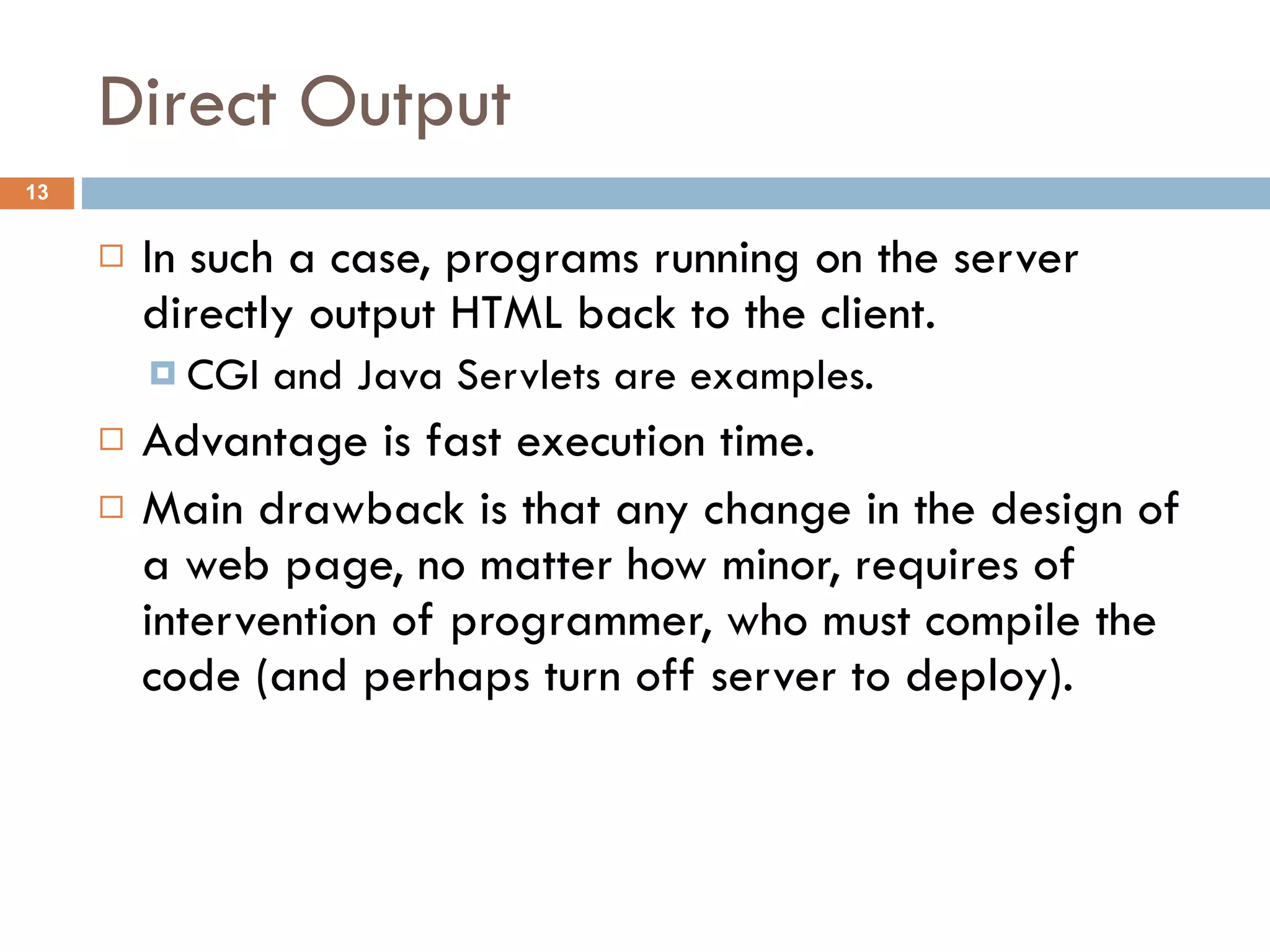 Direct Output

13

In such a case, programs running on the server directly output HTML back to the client.

CGI and Java Servlets are examples.

Advantage is fast execution time.

Main drawback is that any change in the design of a web page, no matter how minor, requires of intervention of programmer, who must compile the code (and perhaps turn off server to deploy).